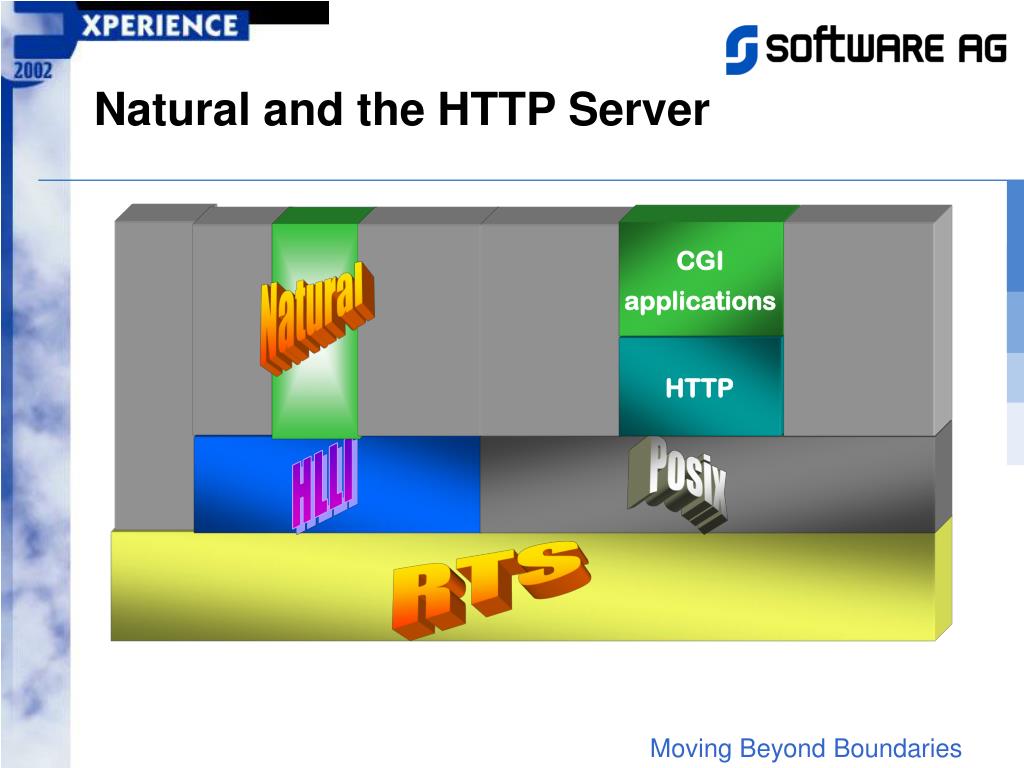 XPERIENCE
2002

SOFTWARE AG

Natural and the HTTP Server

Natural

CGI applications

HTTP

HLLI

Posix

RTS

Moving Beyond Boundaries